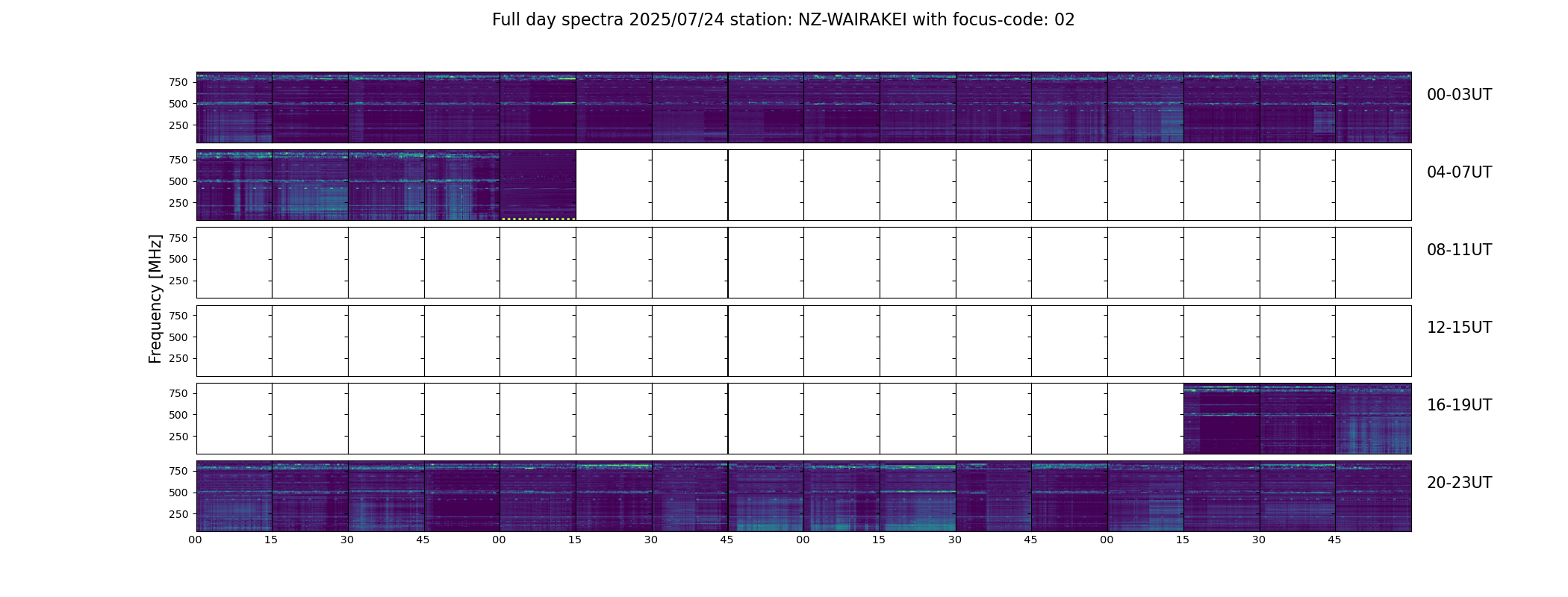 Full day spectra 2025/07/24 station: NZ-WAIRAKEI with focus-code: 02

Frequency [MHz]

750
500
250
00-03UT

750
500
250
04-07UT

750
500
250
08-11UT

750
500
250
12-15UT

750
500
250
16-19UT

750
500
250
20-23UT

00 15 30 45 00 15 30 45 00 15 30 45 00 15 30 45